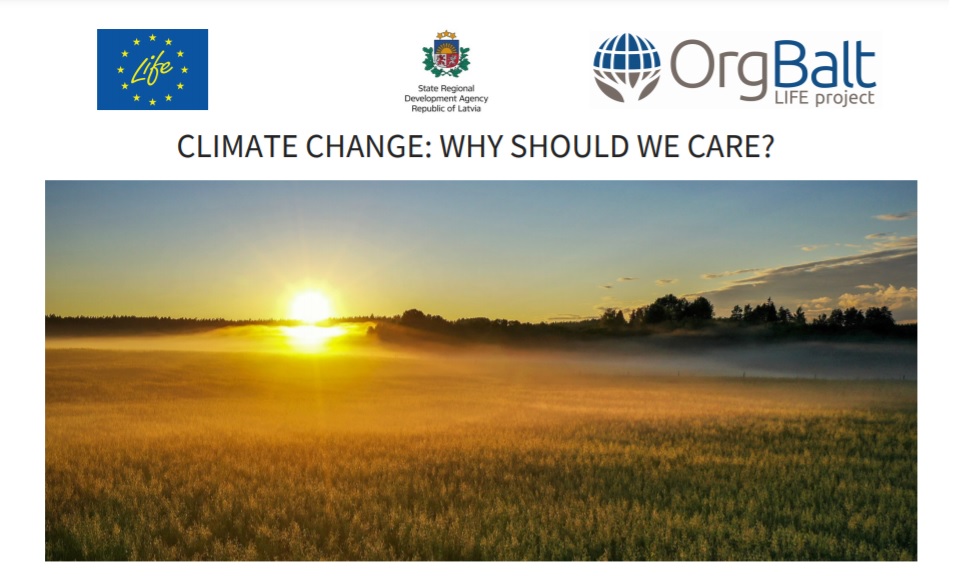 Life

State Regional Development Agency Republic of Latvia

OrgBalt LIFE project

CLIMATE CHANGE: WHY SHOULD WE CARE?